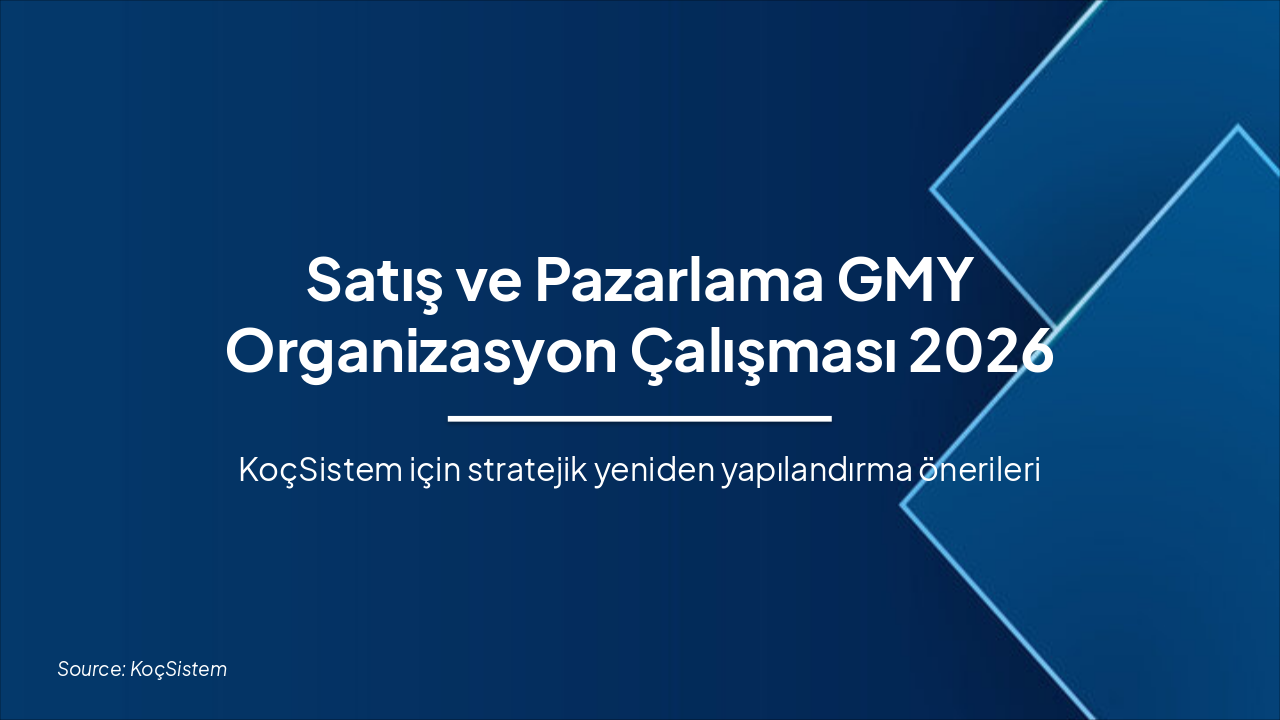 Satış ve Pazarlama GMY Organizasyon Çalışması 2026

KoçSistem için stratejik yeniden yapılandırma önerileri

Source: KoçSistem